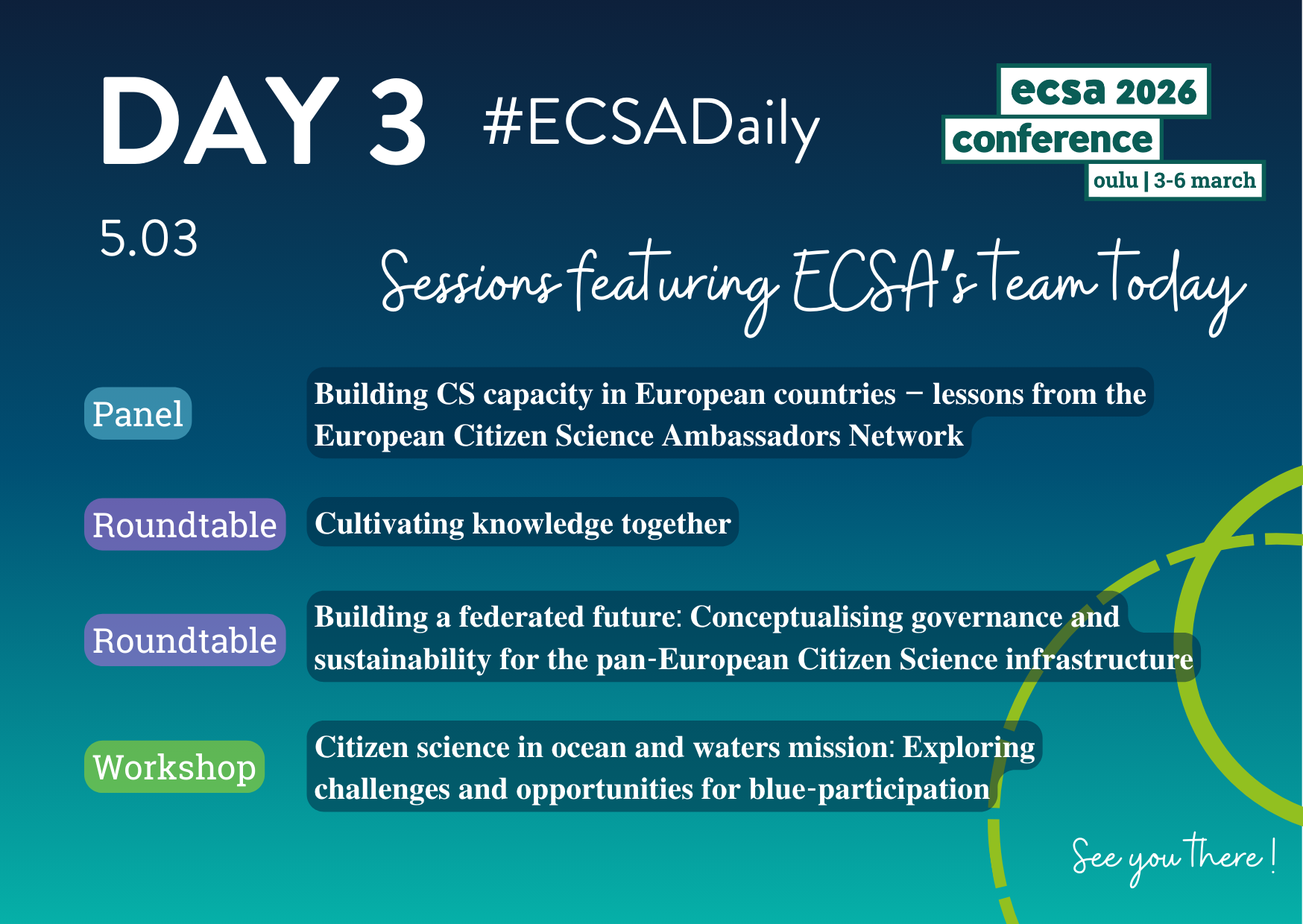 DAY 3 #ECSADaily

ecsa 2026
conference
oulu | 3-6 march

5.03

Sessions featuring ECSA's team today

Panel
Building CS capacity in European countries – lessons from the European Citizen Science Ambassadors Network

Roundtable
Cultivating knowledge together

Roundtable
Building a federated future: Conceptualising governance and sustainability for the pan-European Citizen Science infrastructure

Workshop
Citizen science in ocean and waters mission: Exploring challenges and opportunities for blue-participation

See you there!